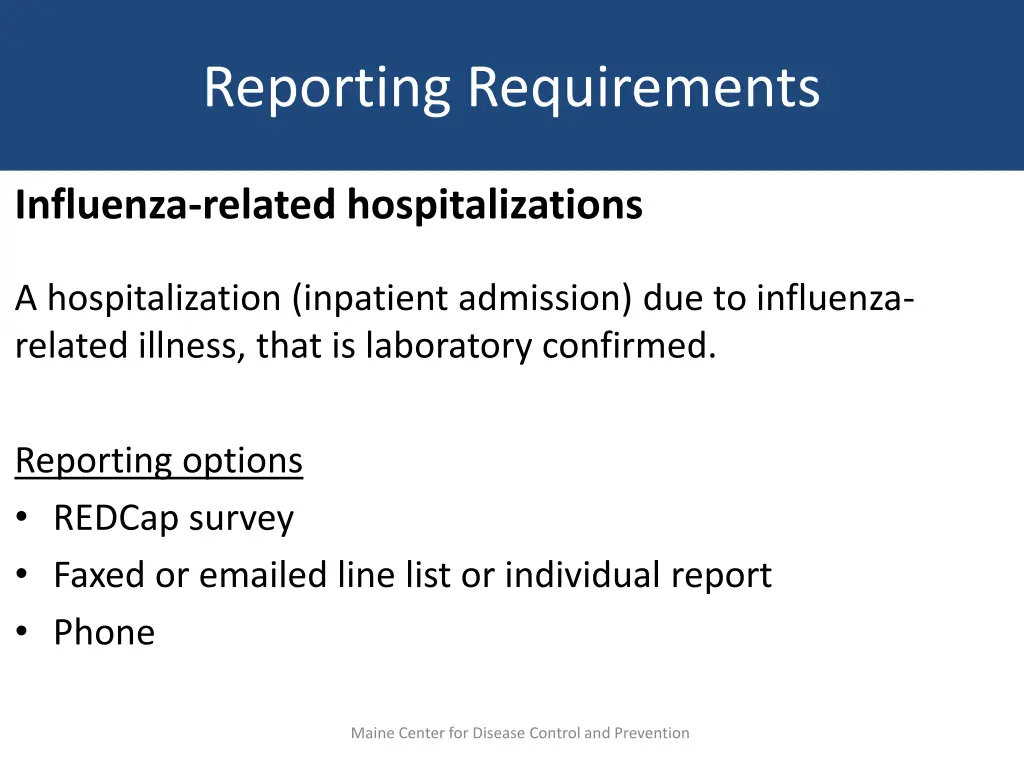 Reporting Requirements

Influenza-related hospitalizations

A hospitalization (inpatient admission) due to influenza-related illness, that is laboratory confirmed.

Reporting options
• REDCap survey
• Faxed or emailed line list or individual report
• Phone

Maine Center for Disease Control and Prevention